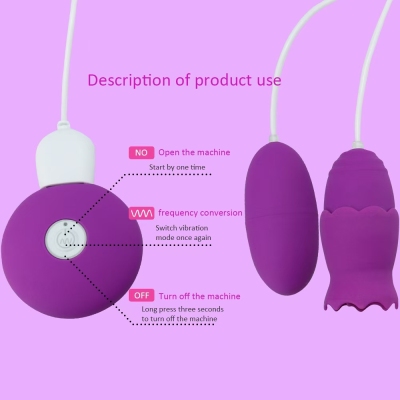 Description of product use

NO Open the machine

Start by one time

frequency conversion

Switch vibration mode once again

OFF Turn off the machine

Long press three seconds to turn off the machine